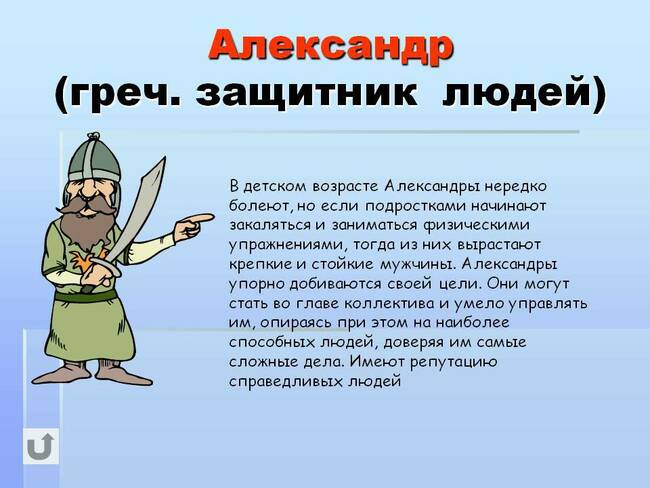 Александр
(греч. защитник людей)

В детском возрасте Александры нередко болеют, но если подростками начинают закаляться и заниматься физическими упражнениями, тогда из них вырастают крепкие и стойкие мужчины. Александры упорно добиваются своей цели. Они могут стать во главе коллектива и умело управлять им, опираясь при этом на наиболее способных людей, доверяя им самые сложные дела. Имеют репутацию справедливых людей